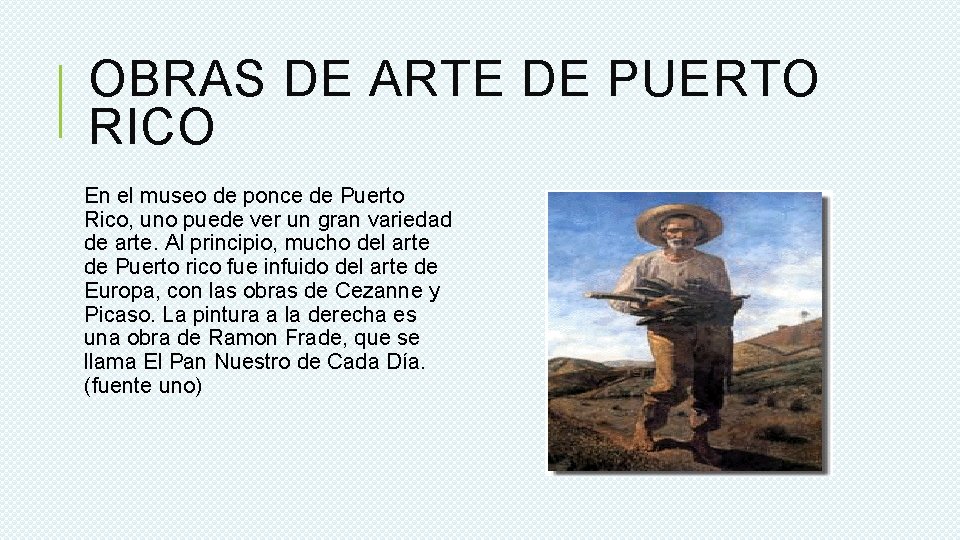 OBRAS DE ARTE DE PUERTO RICO

En el museo de ponce de Puerto Rico, uno puede ver un gran variedad de arte. Al principio, mucho del arte de Puerto rico fue infuido del arte de Europa, con las obras de Cezanne y Picaso. La pintura a la derecha es una obra de Ramon Frade, que se llama El Pan Nuestro de Cada Día. (fuente uno)